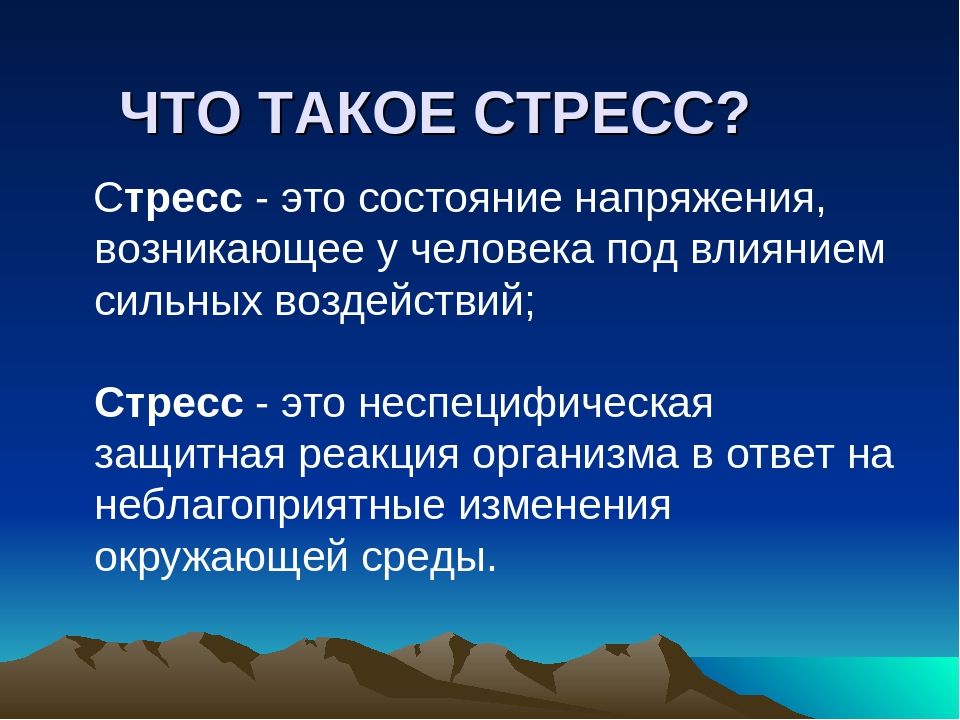 ЧТО ТАКОЕ СТРЕСС?

Стресс - это состояние напряжения, возникающее у человека под влиянием сильных воздействий;

Стресс - это неспецифическая защитная реакция организма в ответ на неблагоприятные изменения окружающей среды.